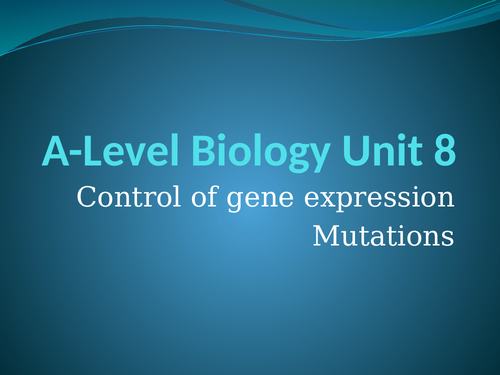 A-Level Biology Unit 8

Control of gene expression

Mutations